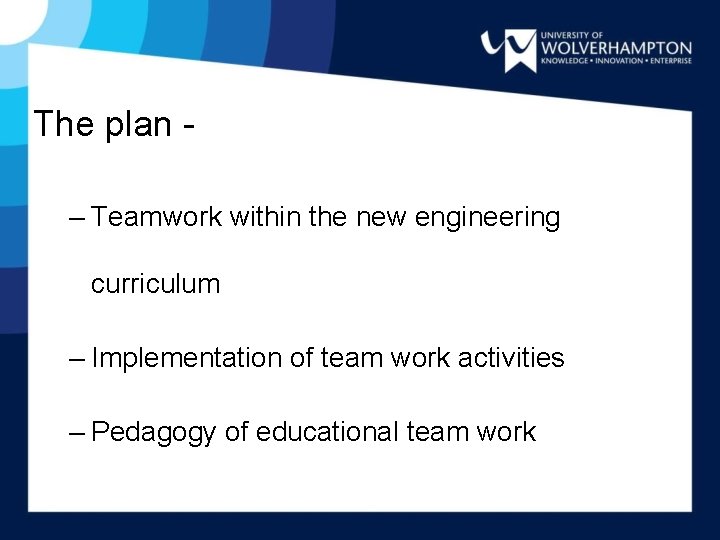 UNIVERSITY OF
WOLVERHAMPTON
KNOWLEDGE • INNOVATION • ENTERPRISE

The plan -

– Teamwork within the new engineering curriculum

– Implementation of team work activities

– Pedagogy of educational team work